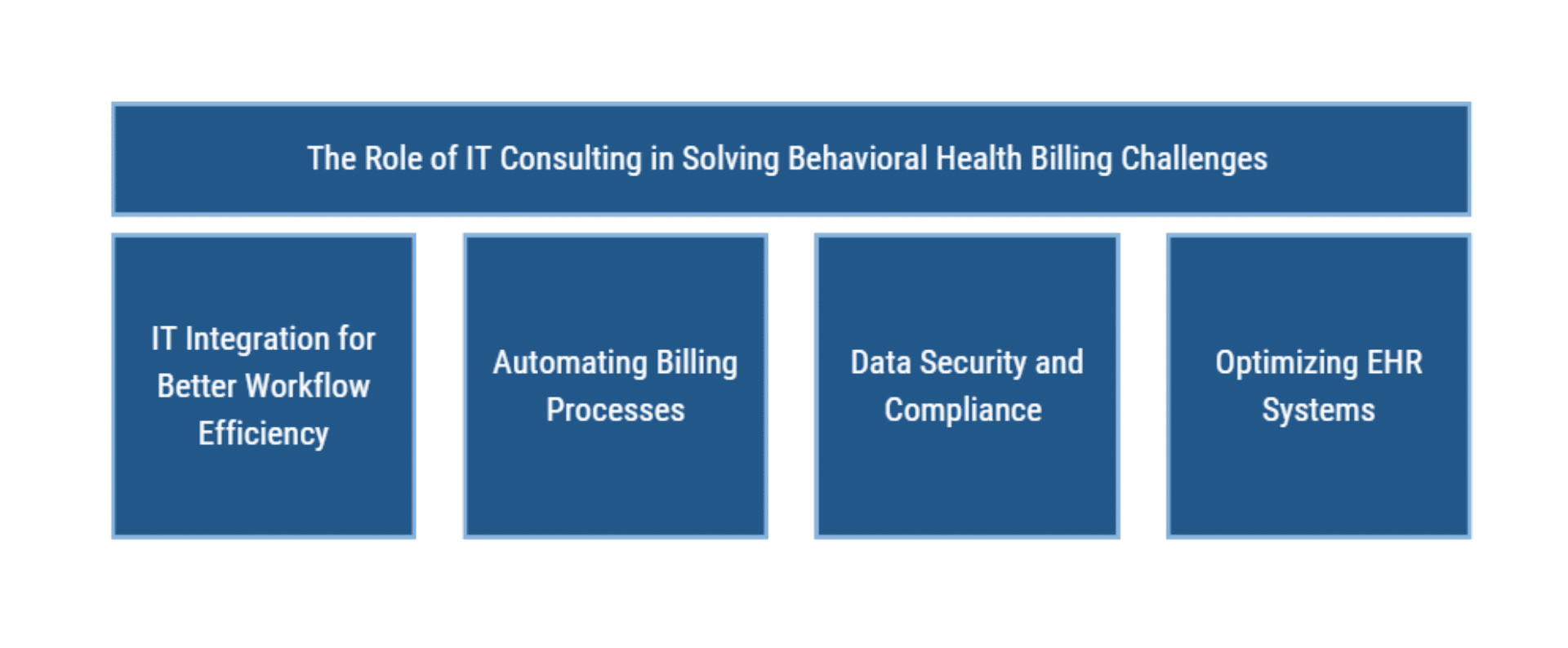 The Role of IT Consulting in Solving Behavioral Health Billing Challenges

IT Integration for Better Workflow Efficiency

Automating Billing Processes

Data Security and Compliance

Optimizing EHR Systems